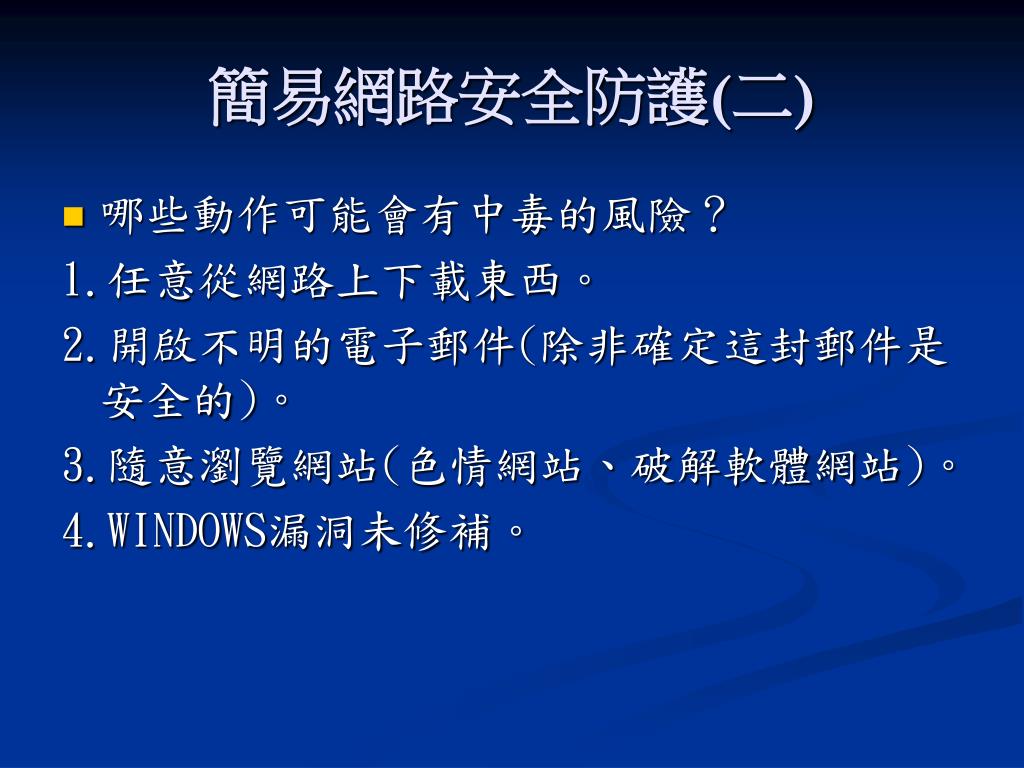 簡易網路安全防護(二)

哪些動作可能會有中毒的風險？

1.任意從網路上下載東西。

2.開啟不明的電子郵件(除非確定這封郵件是安全的)。

3.隨意瀏覽網站(色情網站、破解軟體網站)。

4.WINDOWS漏洞未修補。